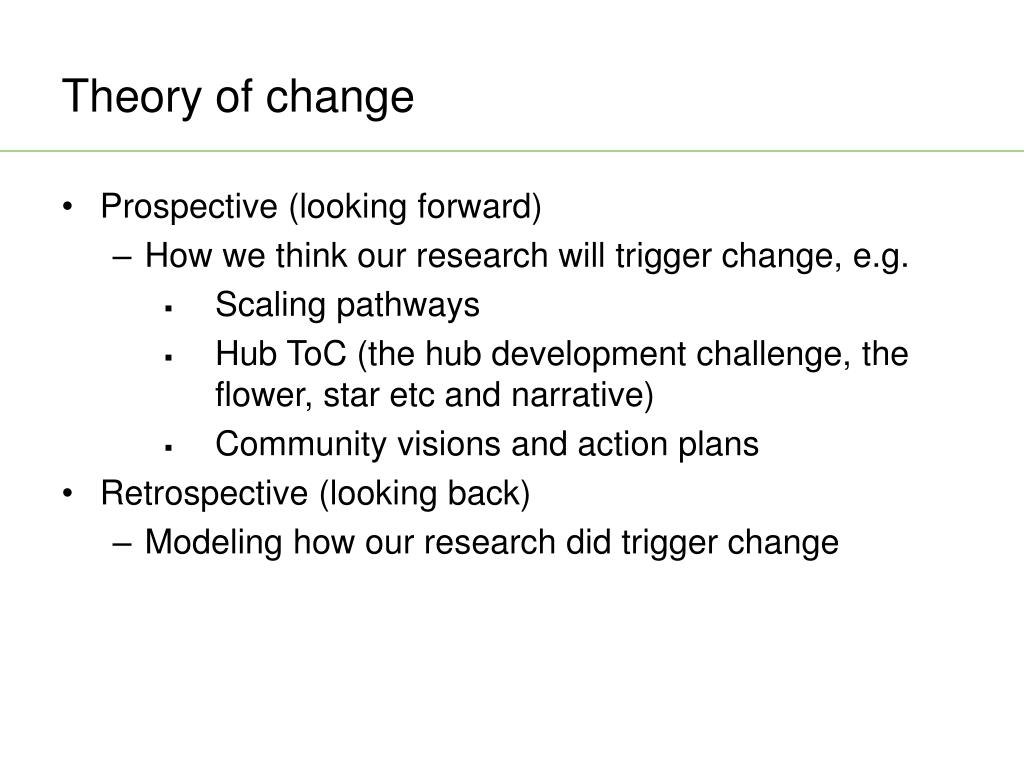 Theory of change

• Prospective (looking forward)
– How we think our research will trigger change, e.g.
▪ Scaling pathways
▪ Hub ToC (the hub development challenge, the flower, star etc and narrative)
▪ Community visions and action plans
• Retrospective (looking back)
– Modeling how our research did trigger change